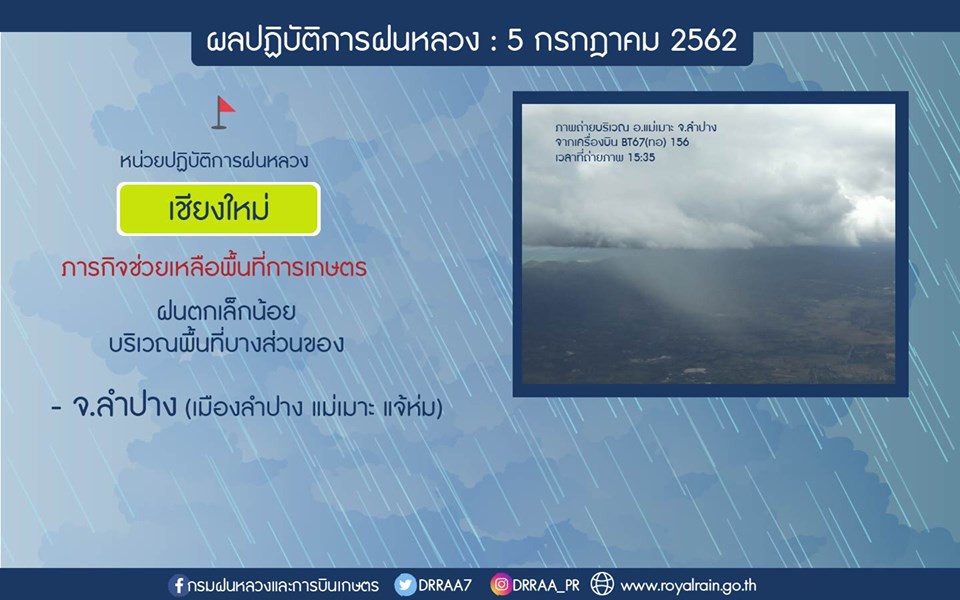 ผลปฏิบัติการฝนหลวง : 5 กรกฎาคม 2562

หน่วยปฏิบัติการฝนหลวง

เชียงใหม่

ภารกิจช่วยเหลือพื้นที่การเกษตร

ฝนตกเล็กน้อย
บริเวณพื้นที่บางส่วนของ

- จ.ลำปาง (เมืองลำปาง แม่เมาะ แจ้ห่ม)

ภาพถ่ายบริเวณ อ.แม่เมาะ จ.ลำปาง
จากเครื่องบิน BT67(ทอ) 156
เวลาที่ถ่ายภาพ 15:35

กรมฝนหลวงและการบินเกษตร DRRAA7 DRRAA_PR www.royalrain.go.th